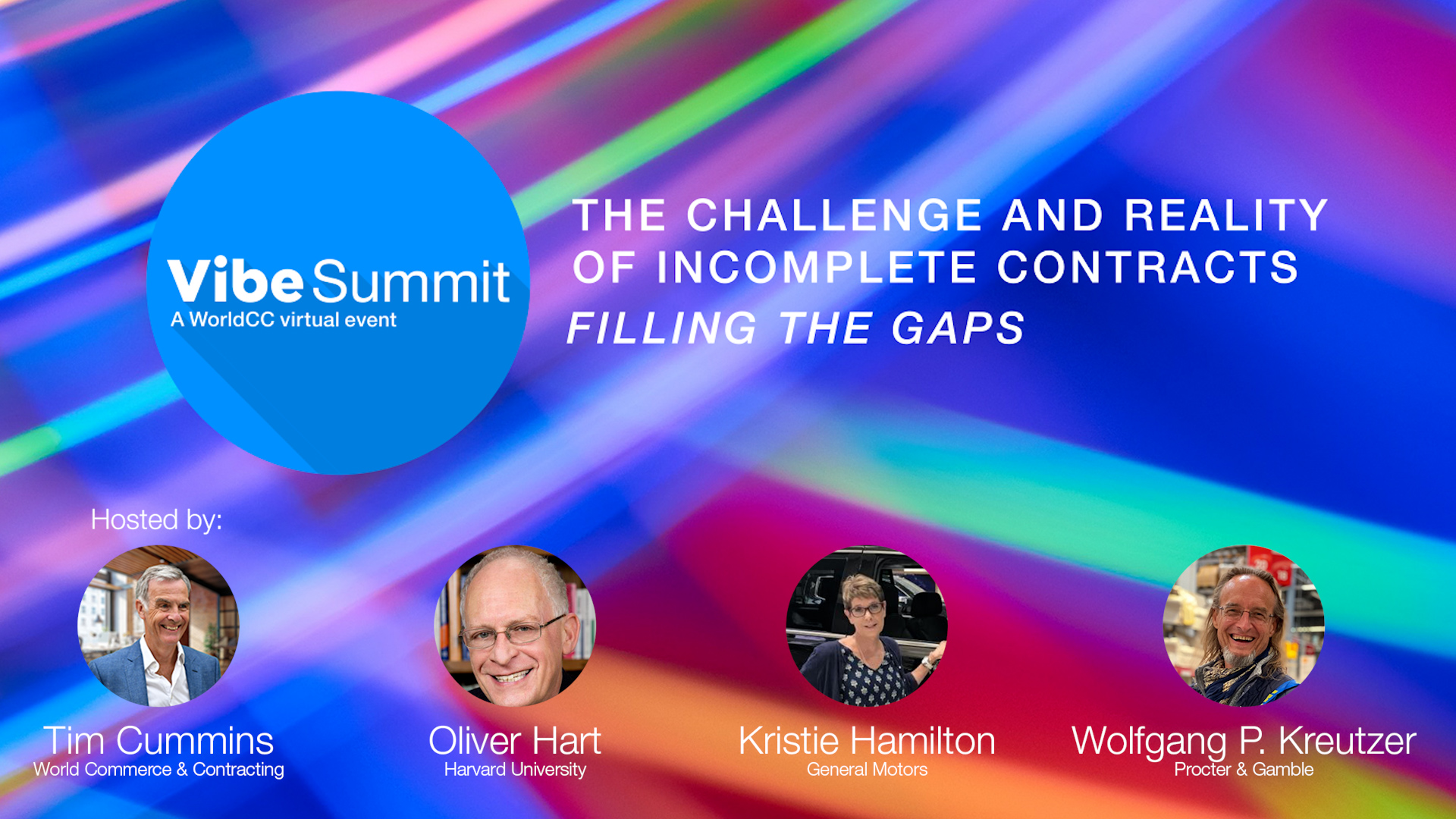 Vibe Summit
A WorldCC virtual event

THE CHALLENGE AND REALITY OF INCOMPLETE CONTRACTS
FILLING THE GAPS

Hosted by:

Tim Cummins
World Commerce & Contracting

Oliver Hart
Harvard University

Kristie Hamilton
General Motors

Wolfgang P. Kreutzer
Procter & Gamble